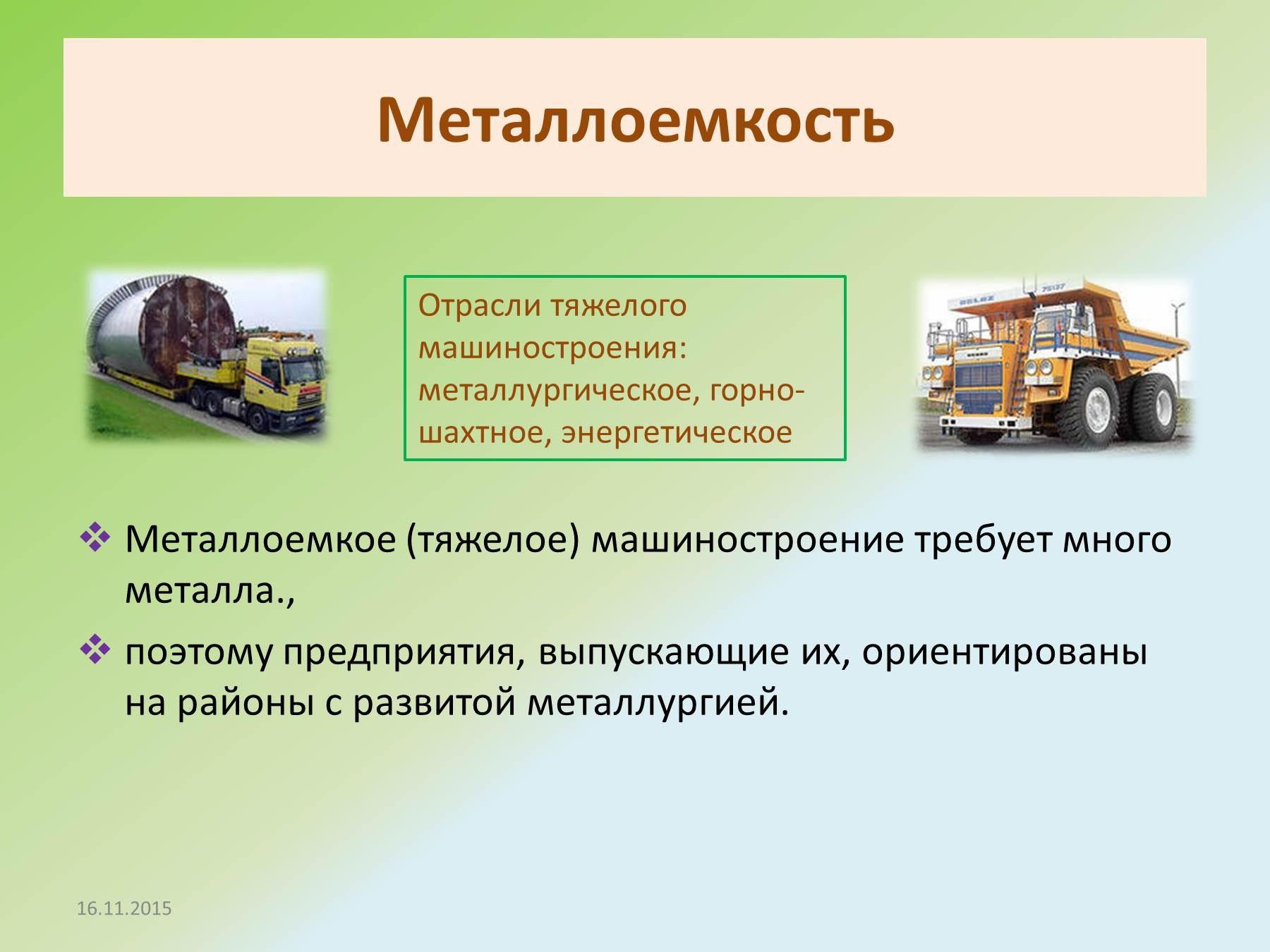 Металлоемкость

Отрасли тяжелого машиностроения: металлургическое, горно-шахтное, энергетическое

❖ Металлоемкое (тяжелое) машиностроение требует много металла.,

❖ поэтому предприятия, выпускающие их, ориентированы на районы с развитой металлургией.

16.11.2015